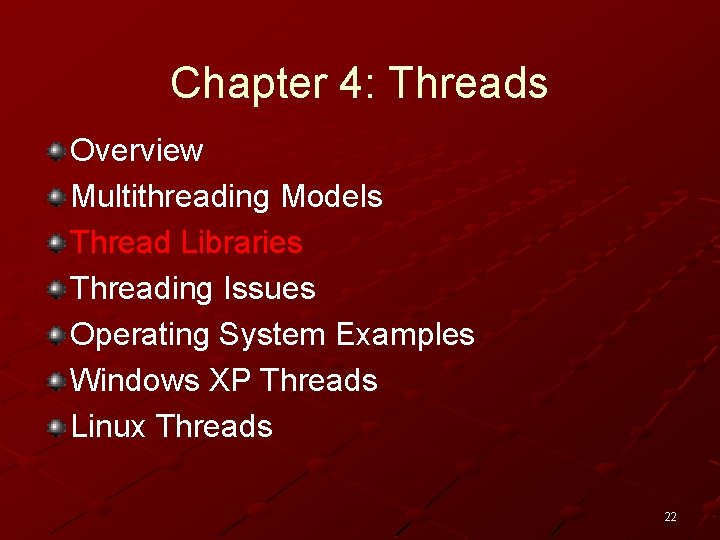 Chapter 4: Threads

Overview
Multithreading Models
Thread Libraries
Threading Issues
Operating System Examples
Windows XP Threads
Linux Threads

22